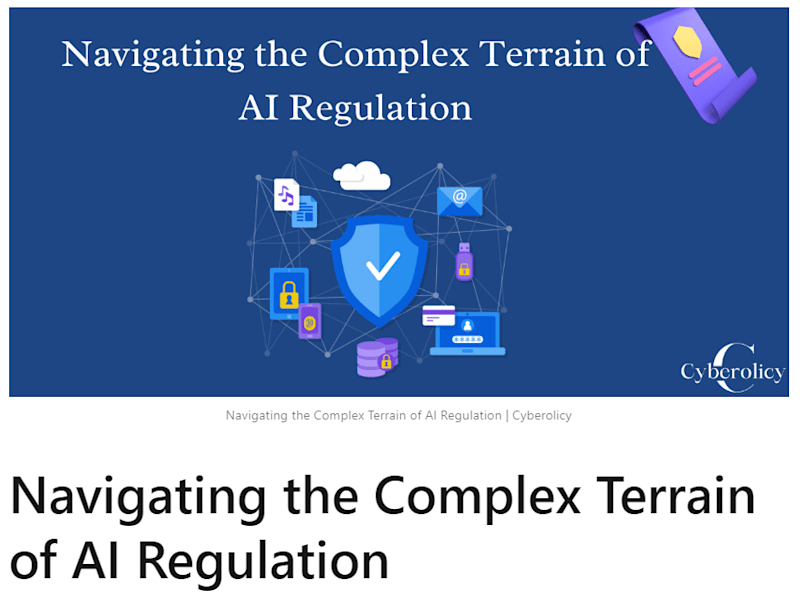 Navigating the Complex Terrain of AI Regulation

@

Cyberolicy

Navigating the Complex Terrain of AI Regulation | Cyberolicy

Navigating the Complex Terrain of AI Regulation